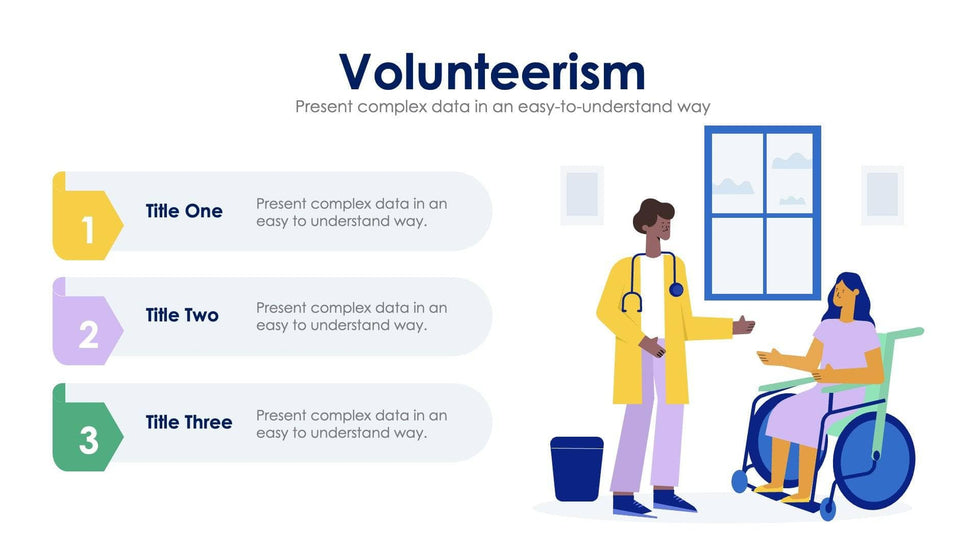 Volunteerism
Present complex data in an easy-to-understand way

1
Title One
Present complex data in an easy to understand way.

2
Title Two
Present complex data in an easy to understand way.

3
Title Three
Present complex data in an easy to understand way.